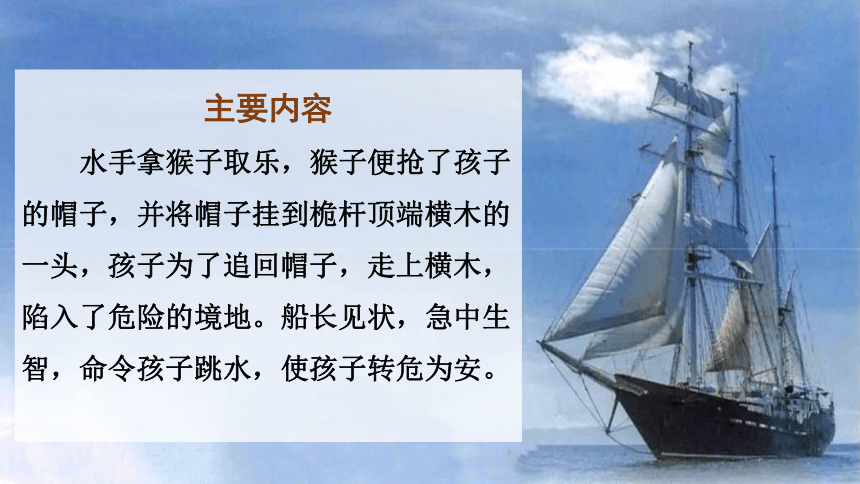 主要内容

水手拿猴子取乐，猴子便抢了孩子的帽子，并将帽子挂到桅杆顶端横木的一头，孩子为了追回帽子，走上横木，陷入了危险的境地。船长见状，急中生智，命令孩子跳水，使孩子转危为安。